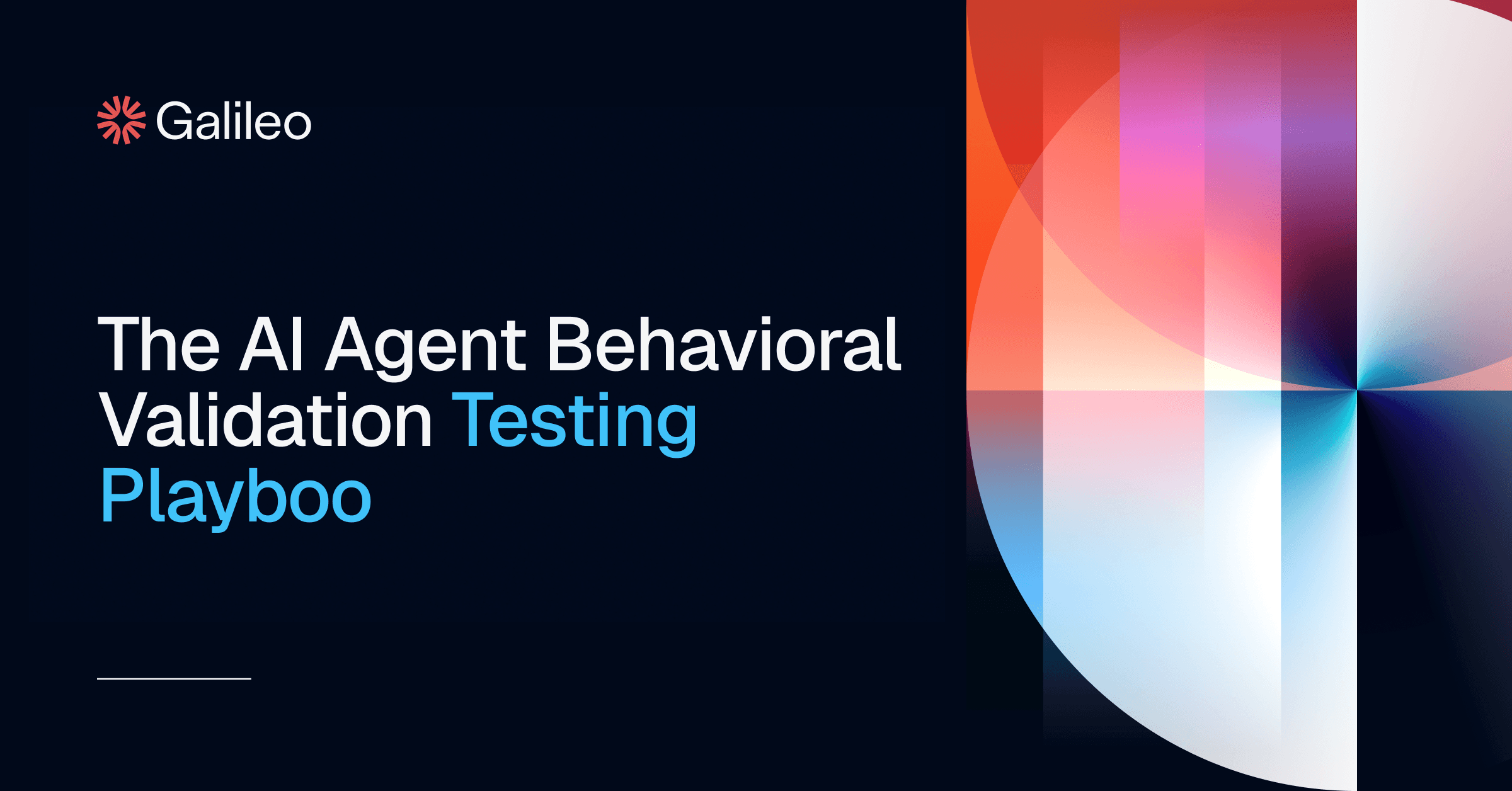 Galileo

The AI Agent Behavioral Validation Testing Playboo